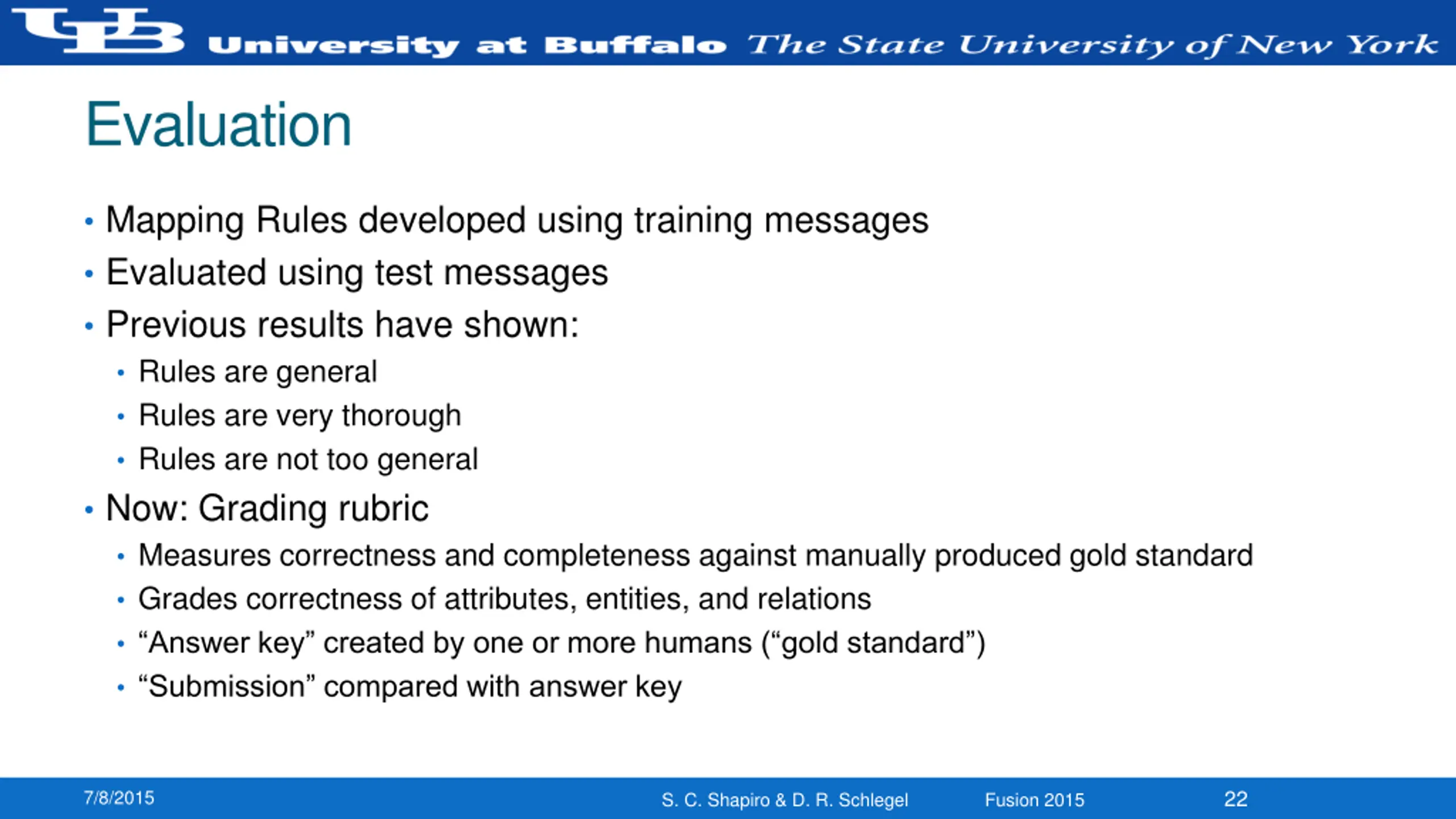 UB University at Buffalo The State University of New York

Evaluation

• Mapping Rules developed using training messages
• Evaluated using test messages
• Previous results have shown:
  • Rules are general
  • Rules are very thorough
  • Rules are not too general
• Now: Grading rubric
  • Measures correctness and completeness against manually produced gold standard
  • Grades correctness of attributes, entities, and relations
  • “Answer key” created by one or more humans (“gold standard”)
  • “Submission” compared with answer key

7/8/2015 S. C. Shapiro & D. R. Schlegel Fusion 2015 22